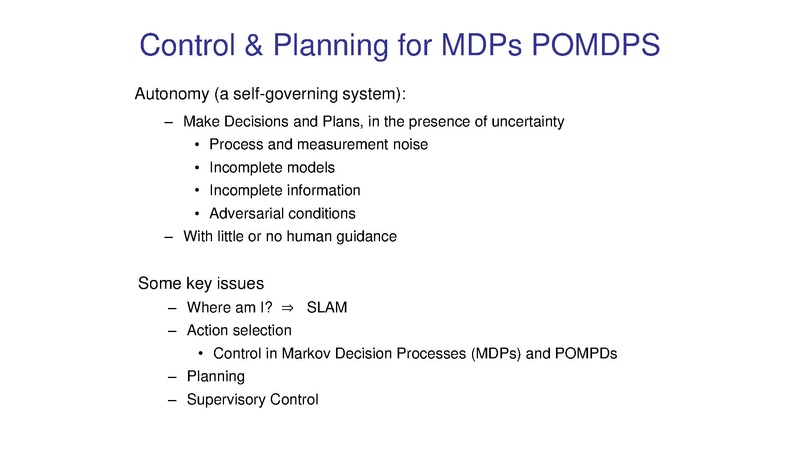 Control & Planning for MDPs POMDPS

Autonomy (a self-governing system):

– Make Decisions and Plans, in the presence of uncertainty
 • Process and measurement noise
 • Incomplete models
 • Incomplete information
 • Adversarial conditions
– With little or no human guidance

Some key issues
– Where am I? $\Rightarrow$ SLAM
– Action selection
 • Control in Markov Decision Processes (MDPs) and POMPDs
– Planning
– Supervisory Control